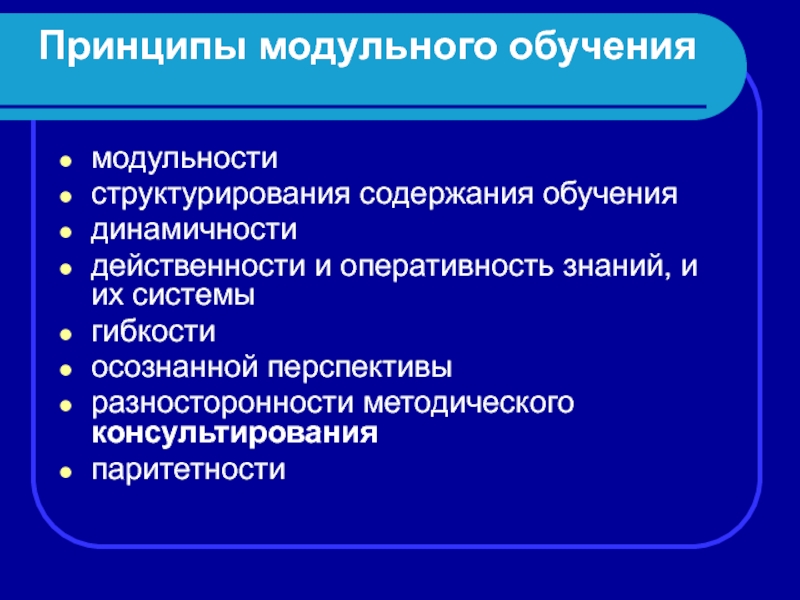 Принципы модульного обучения

- модульности
- структурирования содержания обучения
- динамичности
- действенности и оперативность знаний, и их системы
- гибкости
- осознанной перспективы
- разносторонности методического консультирования
- паритетности